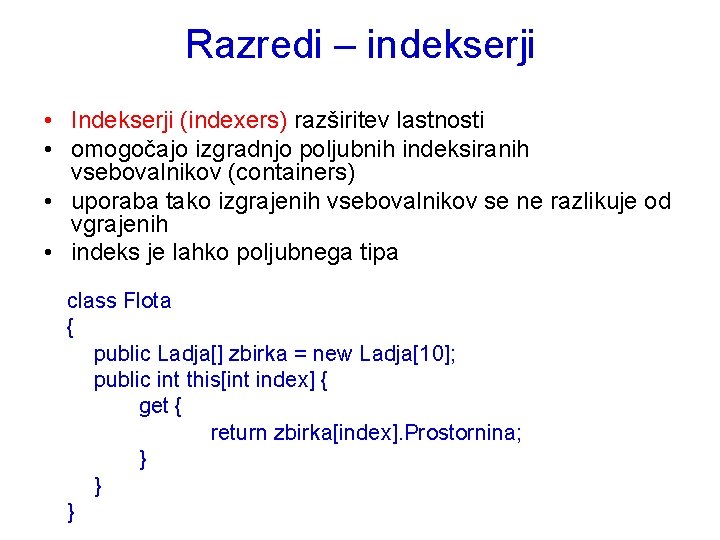 Razredi – indekserji

• Indekserji (indexers) razširitev lastnosti
• omogočajo izgradnjo poljubnih indeksiranih vsebovalnikov (containers)
• uporaba tako izgrajenih vsebovalnikov se ne razlikuje od vgrajenih
• indeks je lahko poljubnega tipa

class Flota
{
public Ladja[] zbirka = new Ladja[10];
public int this[int index] {
get {
return zbirka[index].Prostornina;
}
}
}